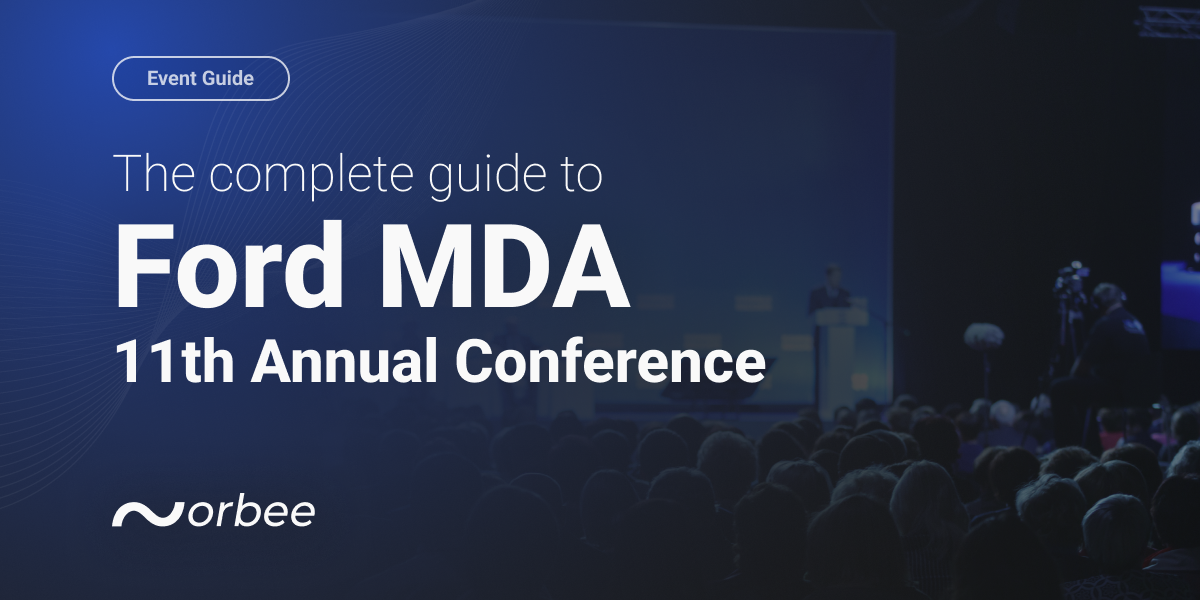 Event Guide

The complete guide to

Ford MDA

11th Annual Conference

orbee